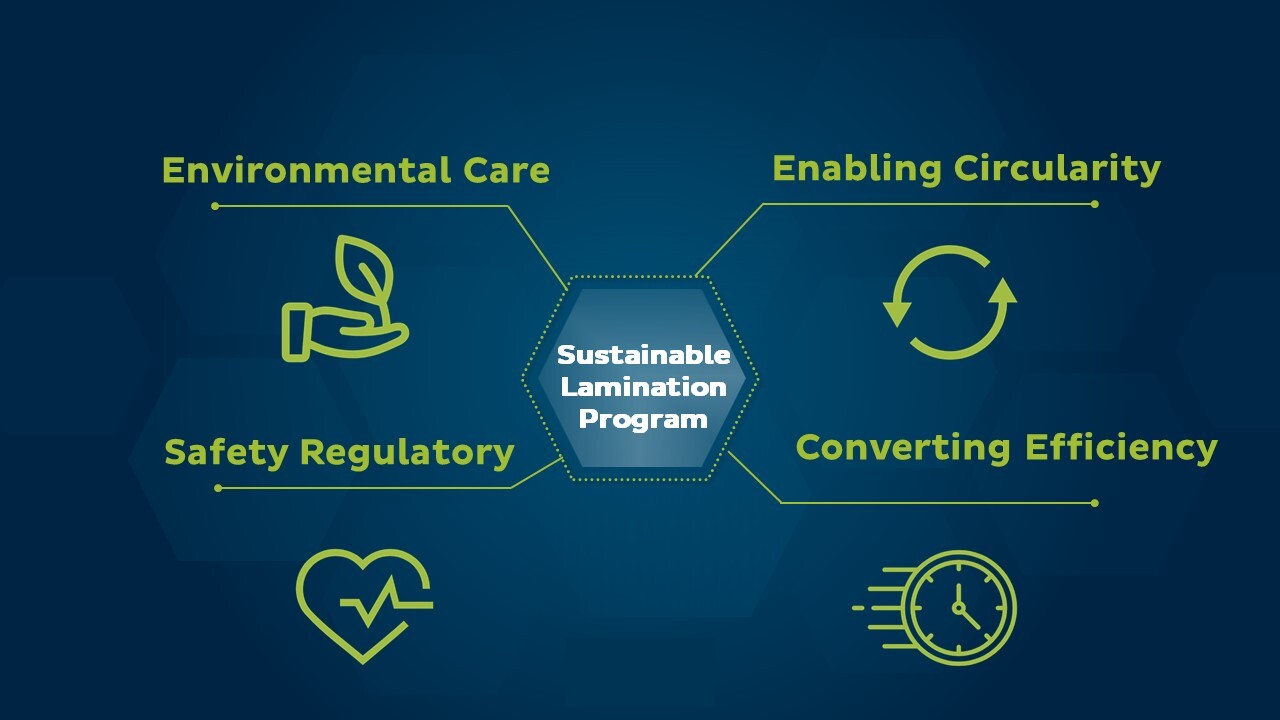 Environmental Care

Enabling Circularity

Sustainable Lamination Program

Safety Regulatory

Converting Efficiency